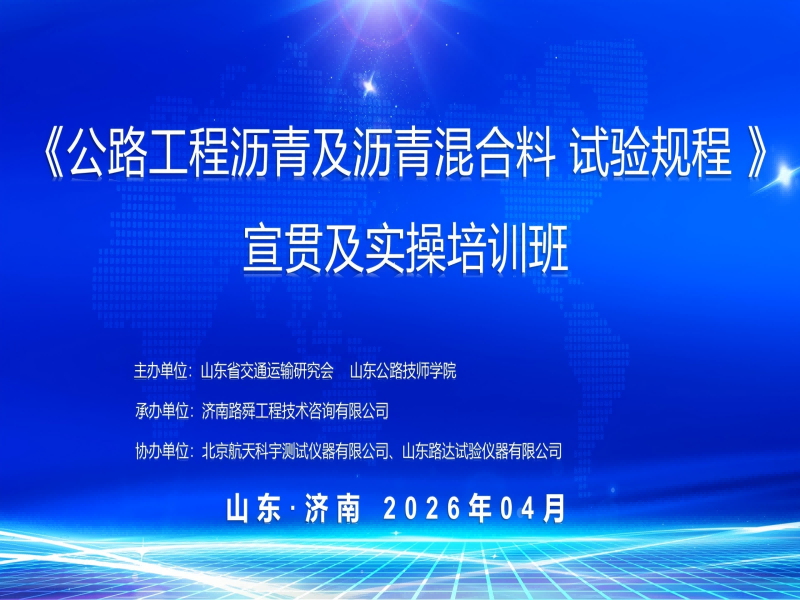 《公路工程沥青及沥青混合料 试验规程 》

宣贯及实操培训班

主办单位：山东省交通运输研究会 山东公路技师学院

承办单位：济南路舜工程技术咨询有限公司

协办单位：北京航天科宇测试仪器有限公司、山东路达试验仪器有限公司

山东·济南 2026年04月